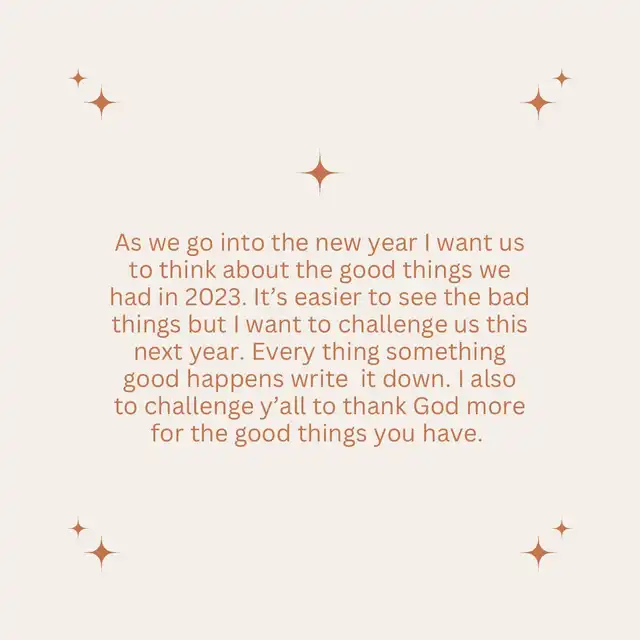 As we go into the new year I want us to think about the good things we had in 2023. It’s easier to see the bad things but I want to challenge us this next year. Every thing something good happens write  it down. I also to challenge y’all to thank God more for the good things you have.